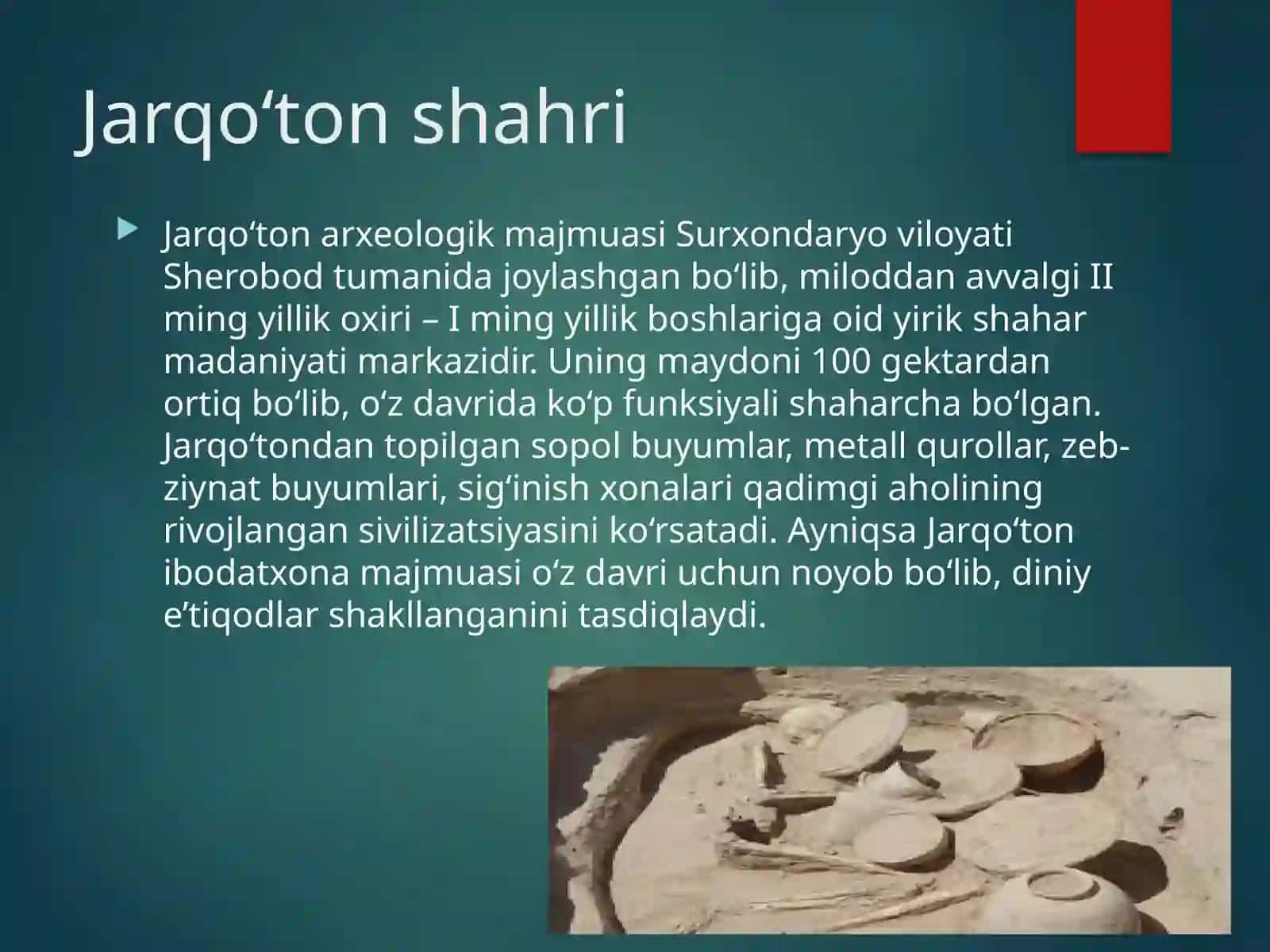 Jarqo‘ton shahri

Jarqo‘ton arxeologik majmuasi Surxondaryo viloyati Sherobod tumanida joylashgan bo‘lib, miloddan avvalgi II ming yillik oxiri – I ming yillik boshlariga oid yirik shahar madaniyati markazidir. Uning maydoni 100 gektardan ortiq bo‘lib, o‘z davrida ko‘p funksiyali shaharcha bo‘lgan. Jarqo‘tondan topilgan sopol buyumlar, metall qurollar, zeb-ziynat buyumlari, sig‘inish xonalari qadimgi aholining rivojlangan sivilizatsiyasini ko‘rsatadi. Ayniqsa Jarqo‘ton ibodatxona majmuasi o‘z davri uchun noyob bo‘lib, diniy e’tiqodlar shakllanganini tasdiqlaydi.